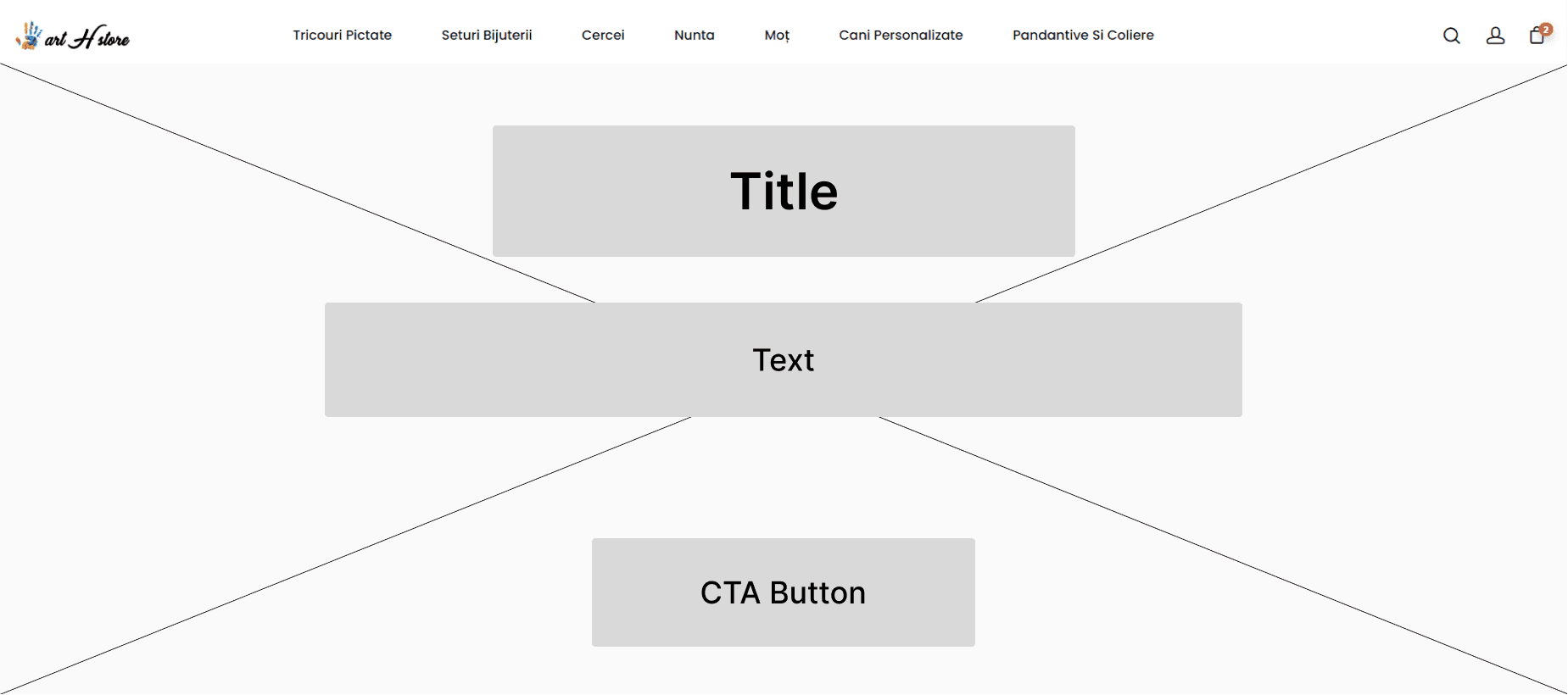 art H store

Tricouri Pictate Seturi Bijuterii Cercei Nunta Moț Cani Personalizate Pandantive Si Coliere

2

Title

Text

CTA Button